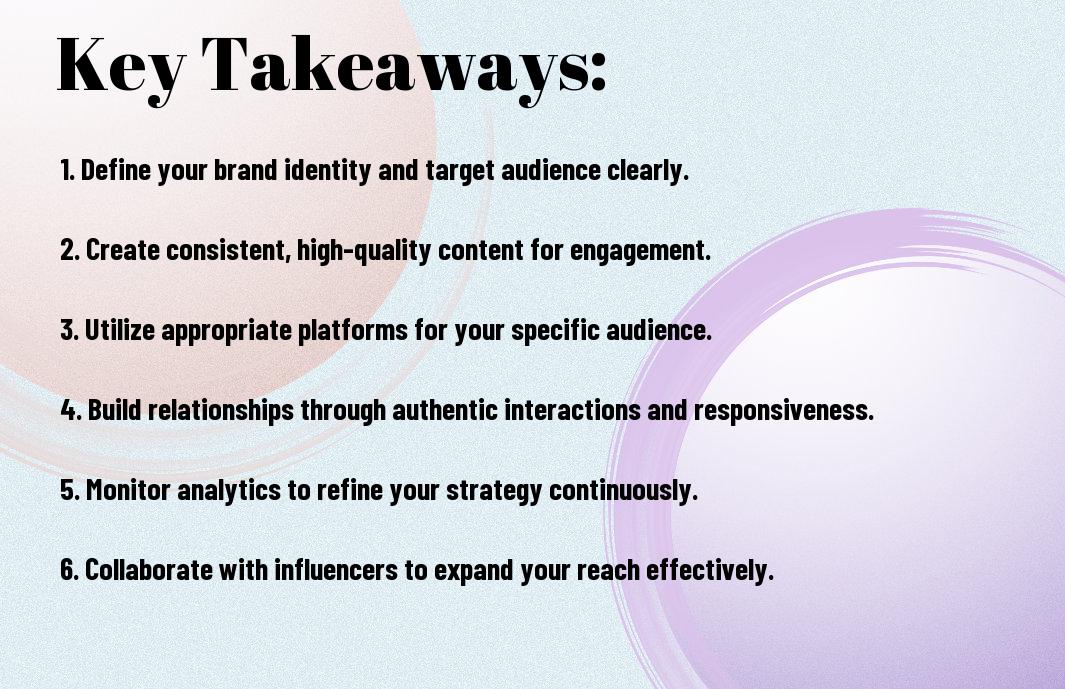 Key Takeaways:

1. Define your brand identity and target audience clearly.

2. Create consistent, high-quality content for engagement.

3. Utilize appropriate platforms for your specific audience.

4. Build relationships through authentic interactions and responsiveness.

5. Monitor analytics to refine your strategy continuously.

6. Collaborate with influencers to expand your reach effectively.